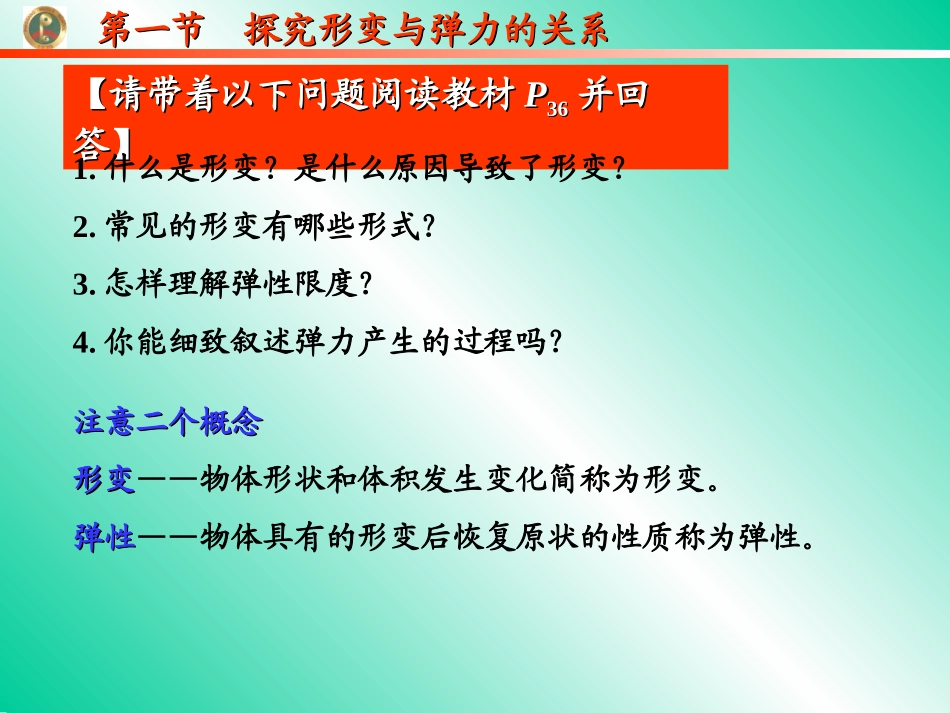 第一节　探究形变与弹力的关系

【请带着以下问题阅读教材 $P_{36}$ 并回答】

1. 什么是形变？是什么原因导致了形变？

2. 常见的形变有哪些形式？

3. 怎样理解弹性限度？

4. 你能细致叙述弹力产生的过程吗？

注意二个概念

形变——物体形状和体积发生变化简称为形变。

弹性——物体具有的形变后恢复原状的性质称为弹性。